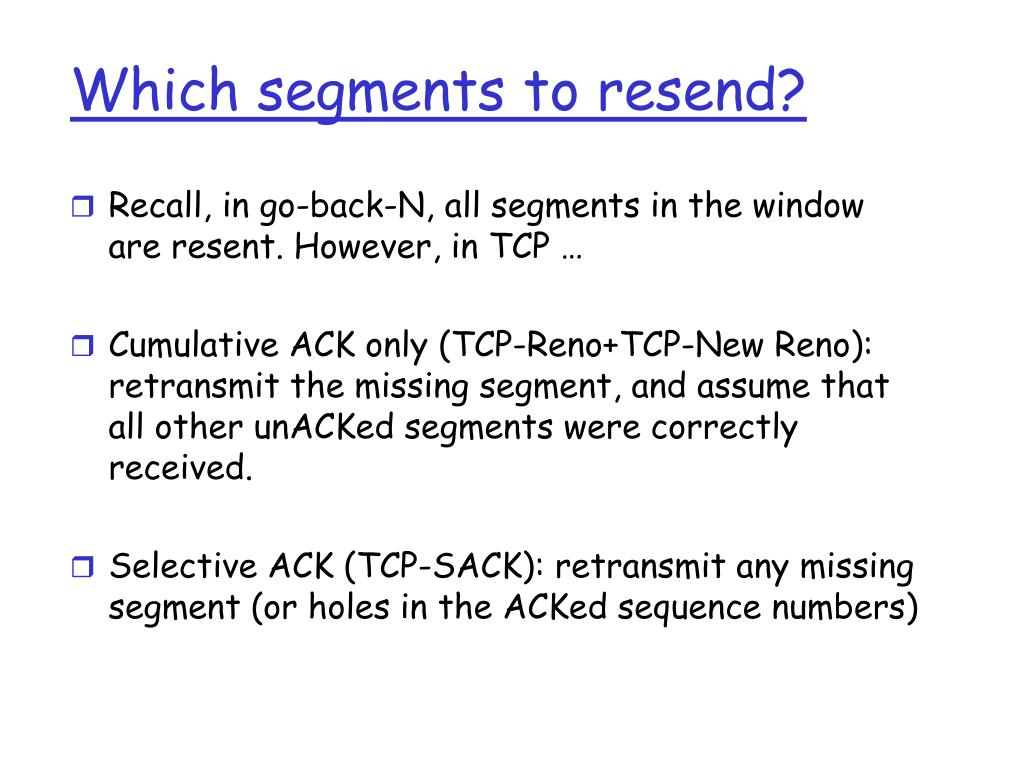 Which segments to resend?

❒ Recall, in go-back-N, all segments in the window are resent. However, in TCP …

❒ Cumulative ACK only (TCP-Reno+TCP-New Reno): retransmit the missing segment, and assume that all other unACKed segments were correctly received.

❒ Selective ACK (TCP-SACK): retransmit any missing segment (or holes in the ACKed sequence numbers)